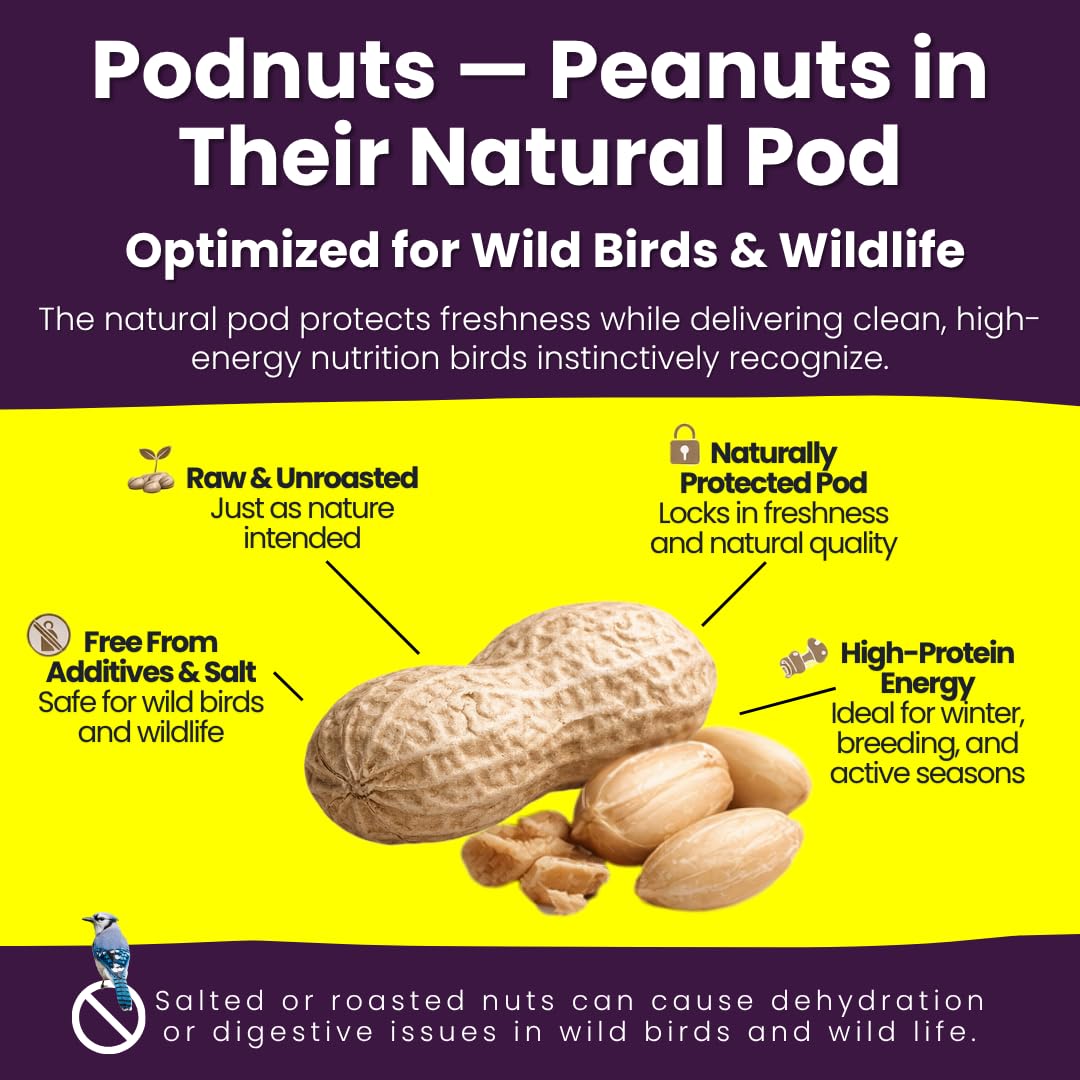 Podnuts — Peanuts in Their Natural Pod

Optimized for Wild Birds & Wildlife

The natural pod protects freshness while delivering clean, high-energy nutrition birds instinctively recognize.

Raw & Unroasted
Just as nature intended

Naturally Protected Pod
Locks in freshness and natural quality

Free From Additives & Salt
Safe for wild birds and wildlife

High-Protein Energy
Ideal for winter, breeding, and active seasons

Salted or roasted nuts can cause dehydration or digestive issues in wild birds and wild life.